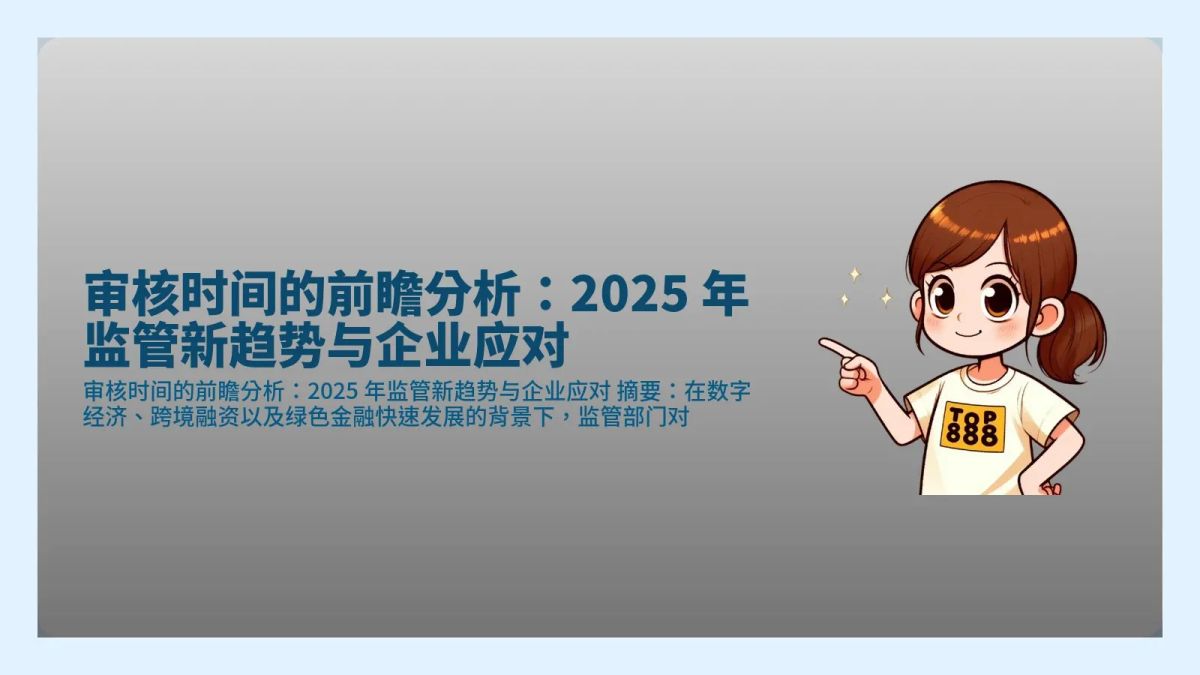 审核时间的前瞻分析：2025 年监管新趋势与企业应对

审核时间的前瞻分析：2025 年监管新趋势与企业应对 摘要：在数字经济、跨境融资以及绿色金融快速发展的背景下，监管部门对

TOP 888